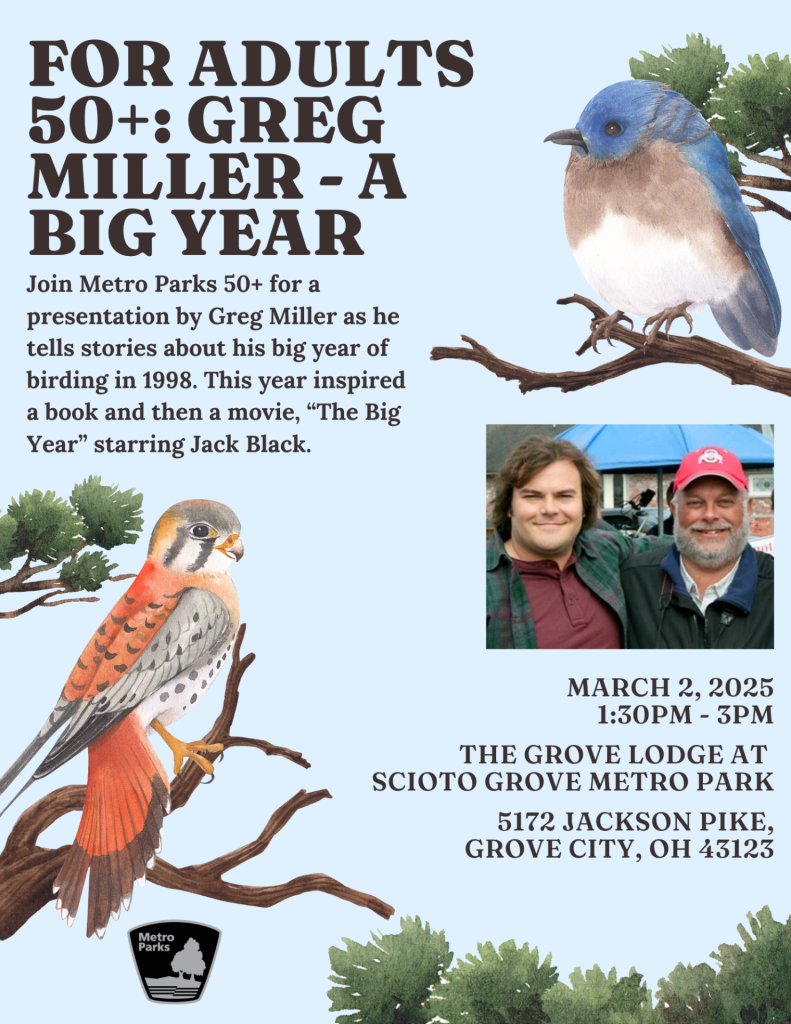 FOR ADULTS 50+: GREG MILLER - A BIG YEAR

Join Metro Parks 50+ for a presentation by Greg Miller as he tells stories about his big year of birding in 1998. This year inspired a book and then a movie, “The Big Year” starring Jack Black.

MARCH 2, 2025
1:30PM - 3PM

THE GROVE LODGE AT
SCIOTO GROVE METRO PARK

5172 JACKSON PIKE,
GROVE CITY, OH 43123

Metro Parks